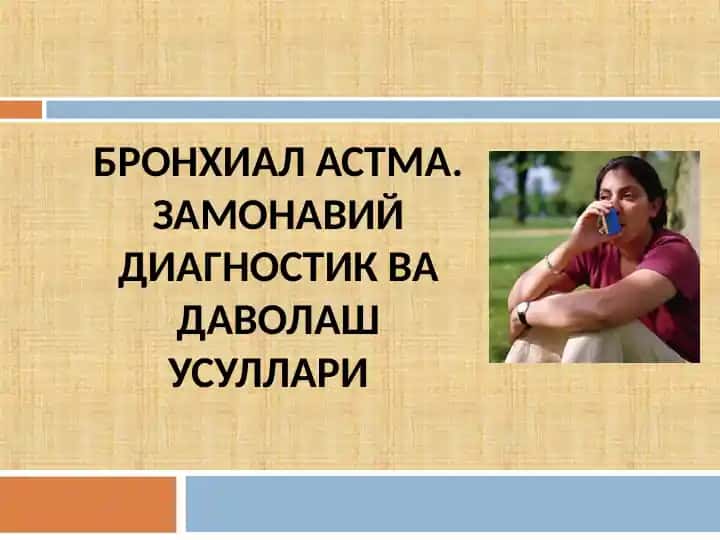 БРОНХИАЛ АСТМА. ЗАМОНАВИЙ ДИАГНОСТИК ВА ДАВОЛАШ УСУЛЛАРИ